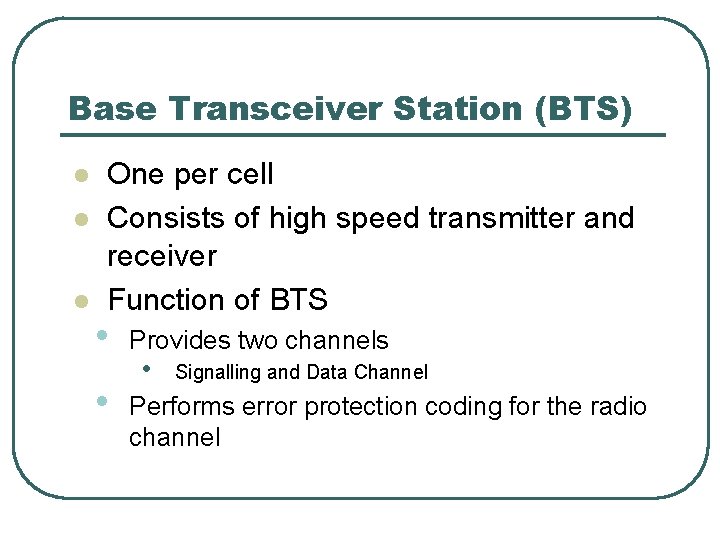 Base Transceiver Station (BTS)

- One per cell
- Consists of high speed transmitter and receiver
- Function of BTS
  - Provides two channels
    - Signalling and Data Channel
  - Performs error protection coding for the radio channel